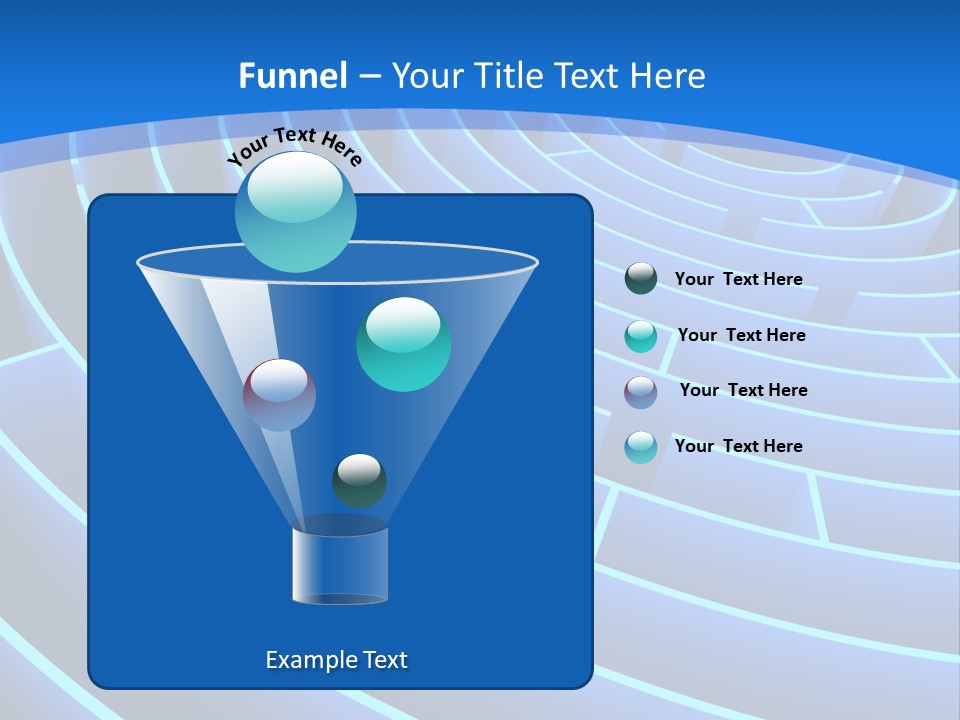 Funnel – Your Title Text Here

Your Text Here

Your Text Here

Your Text Here

Your Text Here

Your Text Here

Example Text